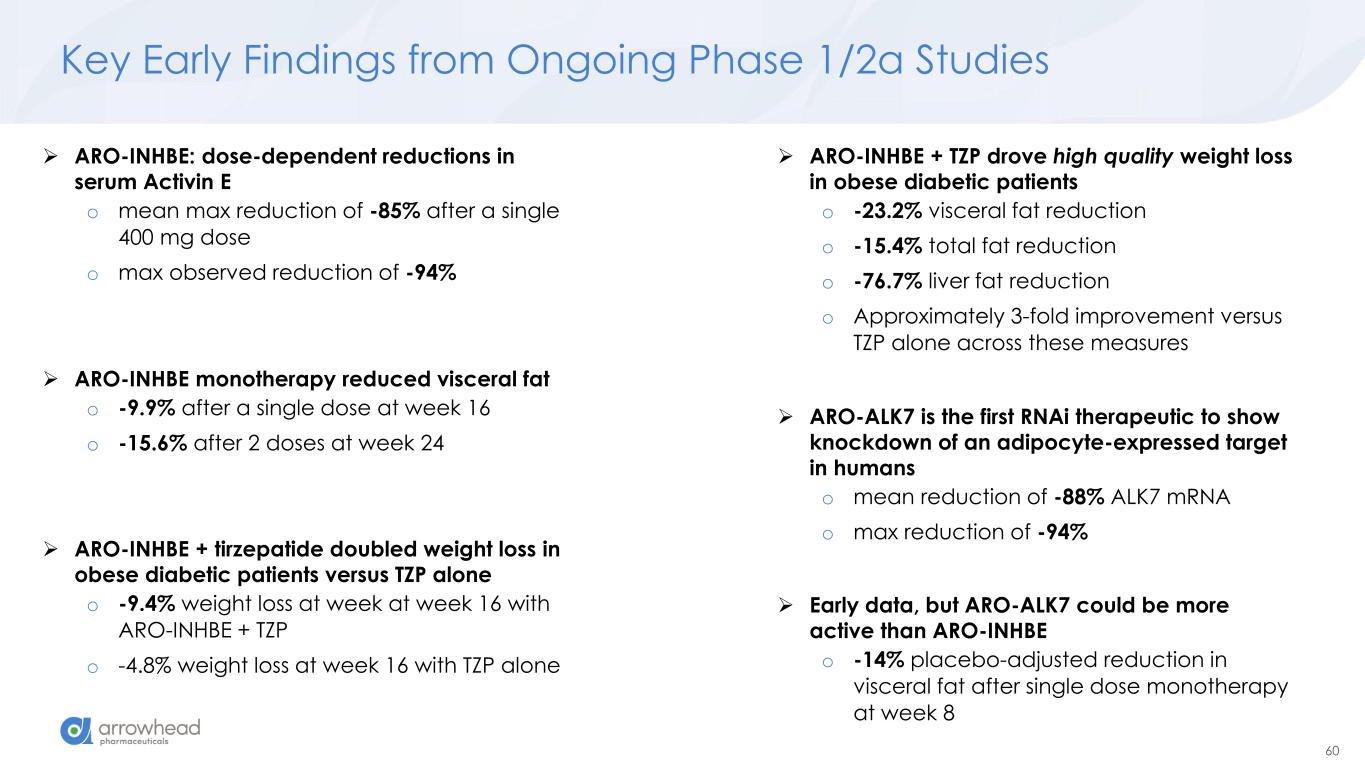 Key Early Findings from Ongoing Phase 1/2a Studies

➢ ARO-INHBE: dose-dependent reductions in serum Activin E
o mean max reduction of -85% after a single 400 mg dose
o max observed reduction of -94%

➢ ARO-INHBE monotherapy reduced visceral fat
o -9.9% after a single dose at week 16
o -15.6% after 2 doses at week 24

➢ ARO-INHBE + tirzepatide doubled weight loss in obese diabetic patients versus TZP alone
o -9.4% weight loss at week at week 16 with ARO-INHBE + TZP
o -4.8% weight loss at week 16 with TZP alone

➢ ARO-INHBE + TZP drove high quality weight loss in obese diabetic patients
o -23.2% visceral fat reduction
o -15.4% total fat reduction
o -76.7% liver fat reduction
o Approximately 3-fold improvement versus TZP alone across these measures

➢ ARO-ALK7 is the first RNAi therapeutic to show knockdown of an adipocyte-expressed target in humans
o mean reduction of -88% ALK7 mRNA
o max reduction of -94%

➢ Early data, but ARO-ALK7 could be more active than ARO-INHBE
o -14% placebo-adjusted reduction in visceral fat after single dose monotherapy at week 8

arrowhead pharmaceuticals

60